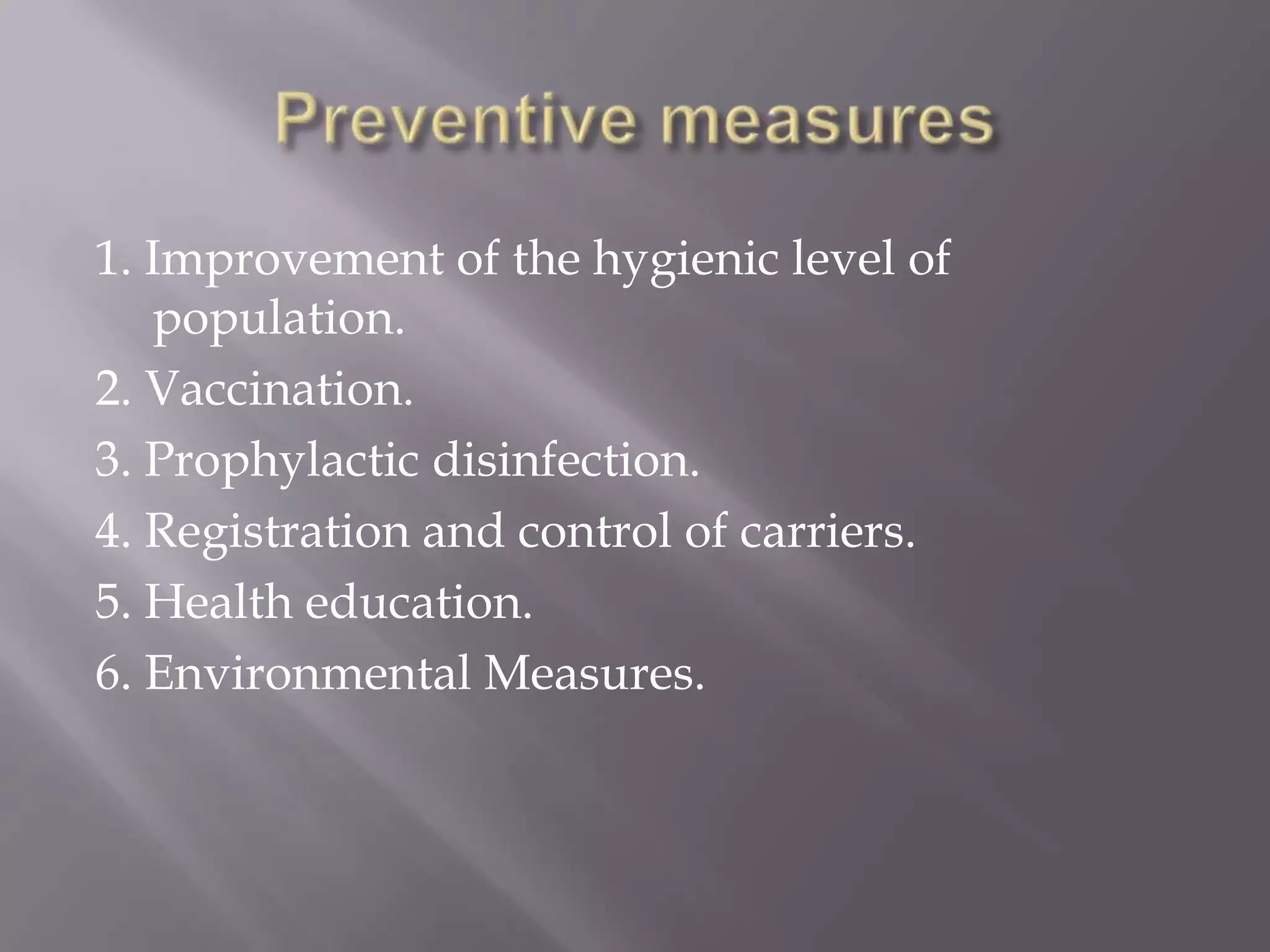 Preventive measures

1. Improvement of the hygienic level of population.

2. Vaccination.

3. Prophylactic disinfection.

4. Registration and control of carriers.

5. Health education.

6. Environmental Measures.